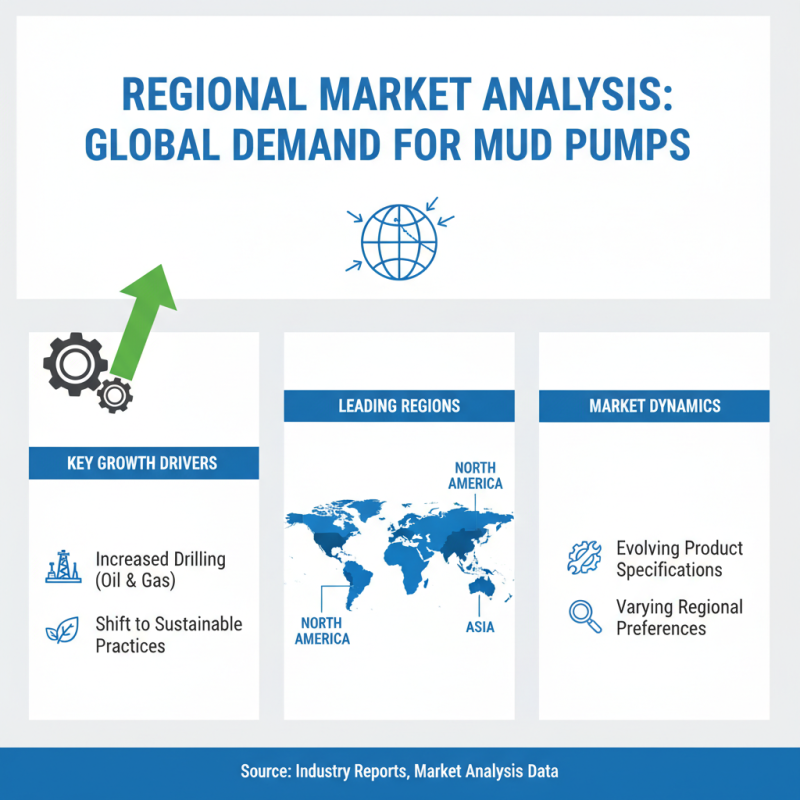 REGIONAL MARKET ANALYSIS: GLOBAL DEMAND FOR MUD PUMPS

KEY GROWTH DRIVERS

Increased Drilling (Oil & Gas)

Shift to Sustainable Practices

LEADING REGIONS

NORTH AMERICA

NORTH AMERICA

ASIA

MARKET DYNAMICS

Evolving Product Specifications

Varying Regional Preferences

Source: Industry Reports, Market Analysis Data